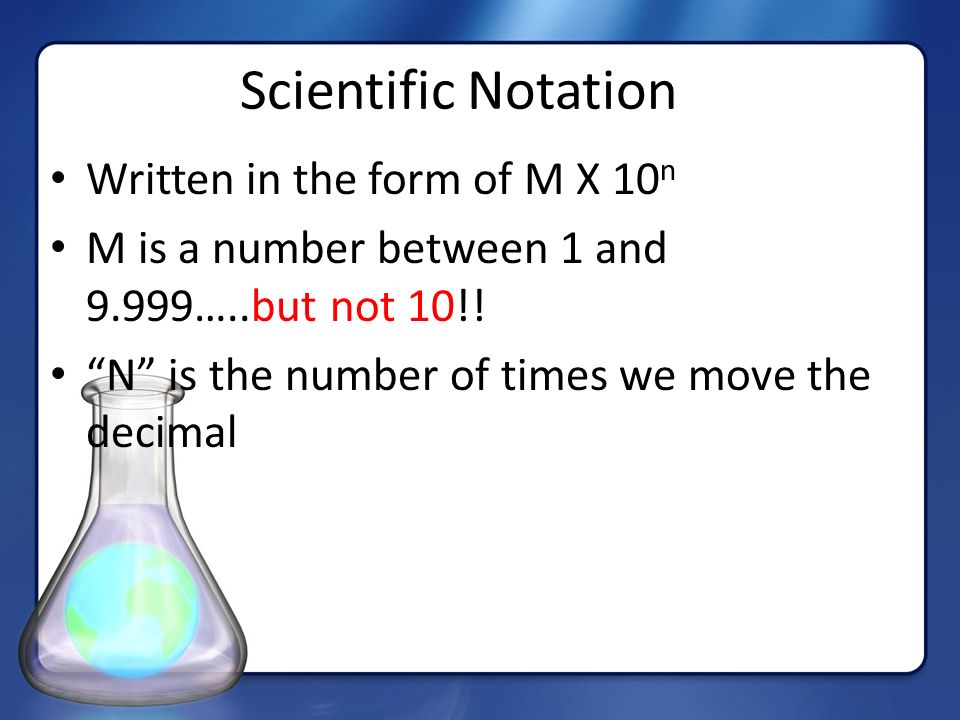 Scientific Notation

• Written in the form of M X $10^n$

• M is a number between 1 and 9.999…..but not 10!!

• “N” is the number of times we move the decimal